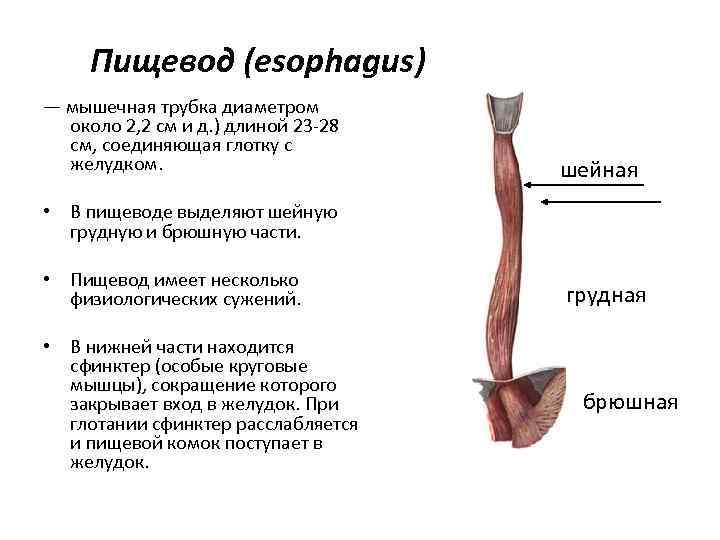 Пищевод (esophagus)

— мышечная трубка диаметром около 2,2 см и д.) длиной 23-28 см, соединяющая глотку с желудком.

• В пищеводе выделяют шейную грудную и брюшную части.

• Пищевод имеет несколько физиологических сужений.

• В нижней части находится сфинктер (особые круговые мышцы), сокращение которого закрывает вход в желудок. При глотании сфинктер расслабляется и пищевой комок поступает в желудок.

шейная

грудная

брюшная